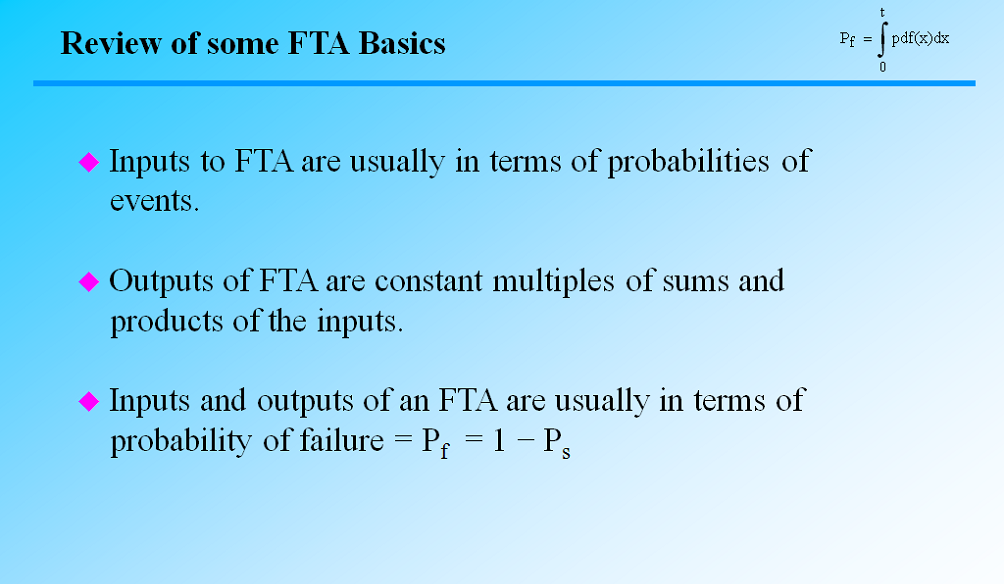 Review of some FTA Basics

$P_f = \int_0^t pdf(x)dx$

◆ Inputs to FTA are usually in terms of probabilities of events.

◆ Outputs of FTA are constant multiples of sums and products of the inputs.

◆ Inputs and outputs of an FTA are usually in terms of probability of failure = $P_f = 1 - P_s$